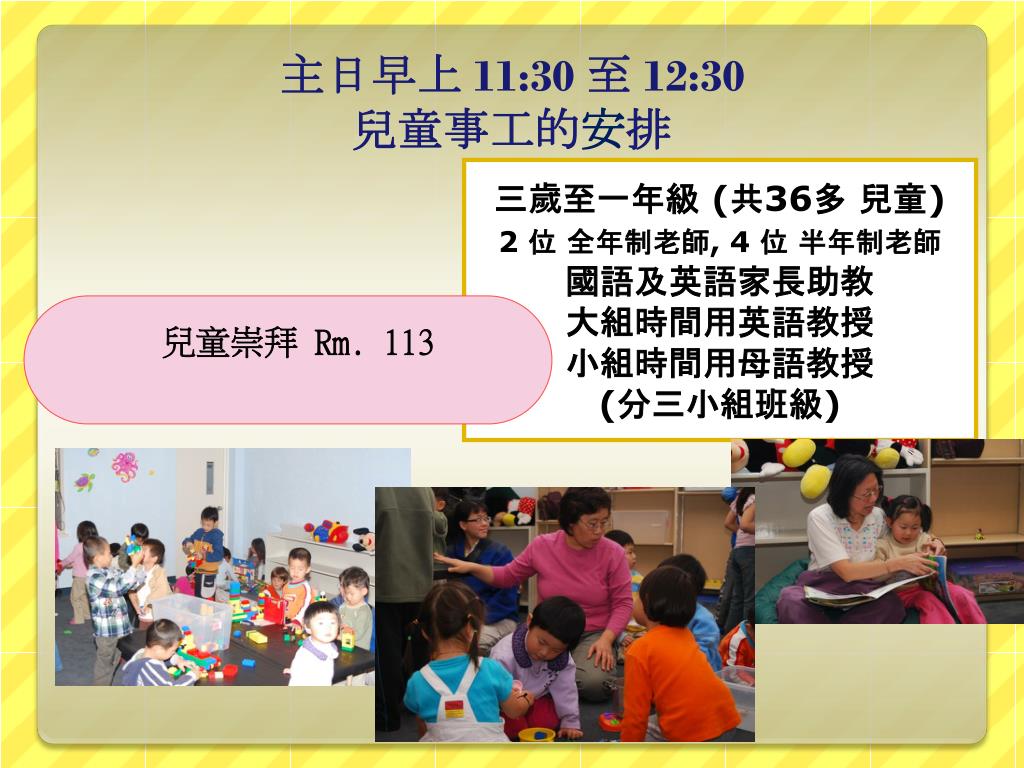 主日早上 11:30 至 12:30
兒童事工的安排

三歲至一年級 (共36多 兒童)
2 位 全年制老師, 4 位 半年制老師
國語及英語家長助教
大組時間用英語教授
小組時間用母語教授
(分三小組班級)

兒童崇拜 Rm. 113